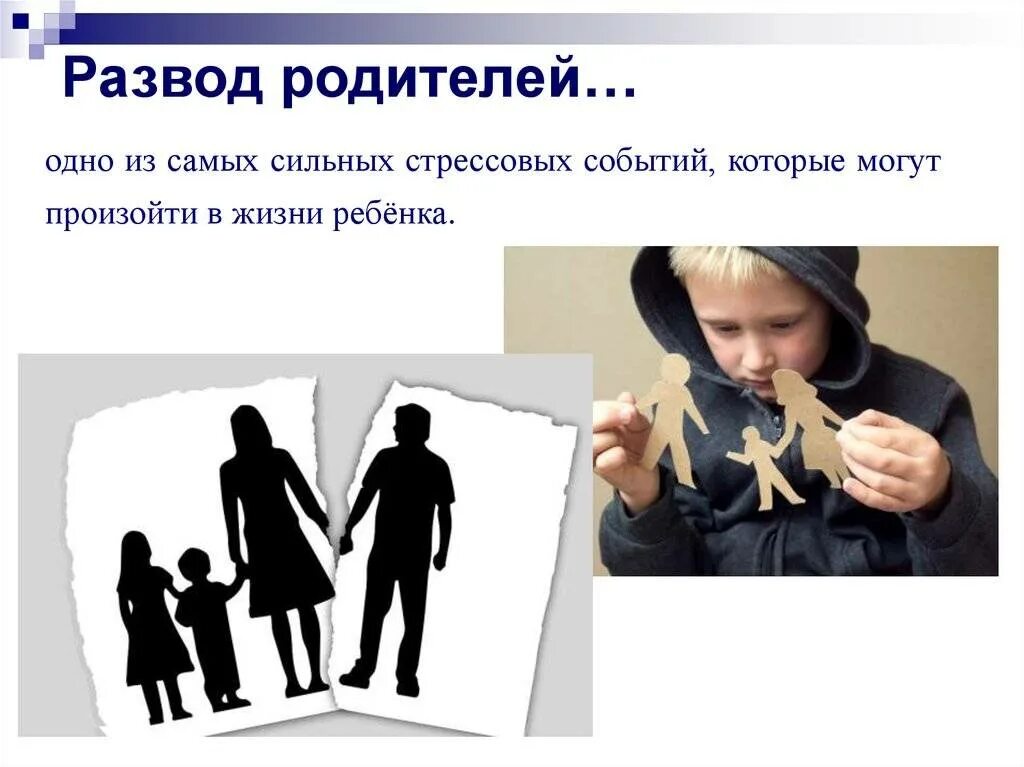 Развод родителей…

одно из самых сильных стрессовых событий, которые могут произойти в жизни ребёнка.